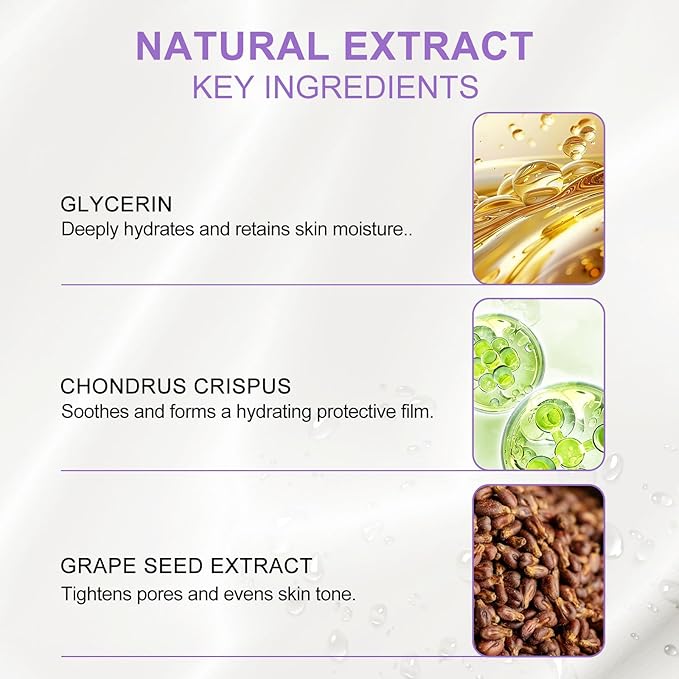 NATURAL EXTRACT
KEY INGREDIENTS

GLYCERIN
Deeply hydrates and retains skin moisture..

CHONDRUS CRISPUS
Soothes and forms a hydrating protective film.

GRAPE SEED EXTRACT
Tightens pores and evens skin tone.